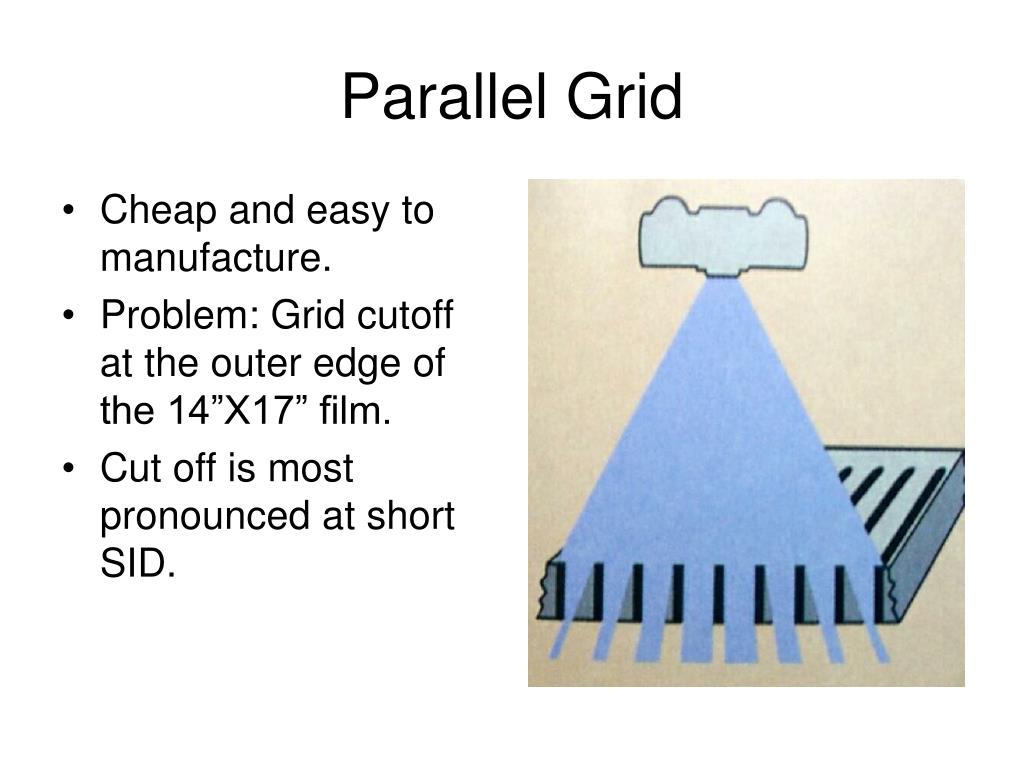 Parallel Grid

• Cheap and easy to manufacture.
• Problem: Grid cutoff at the outer edge of the 14”X17” film.
• Cut off is most pronounced at short SID.